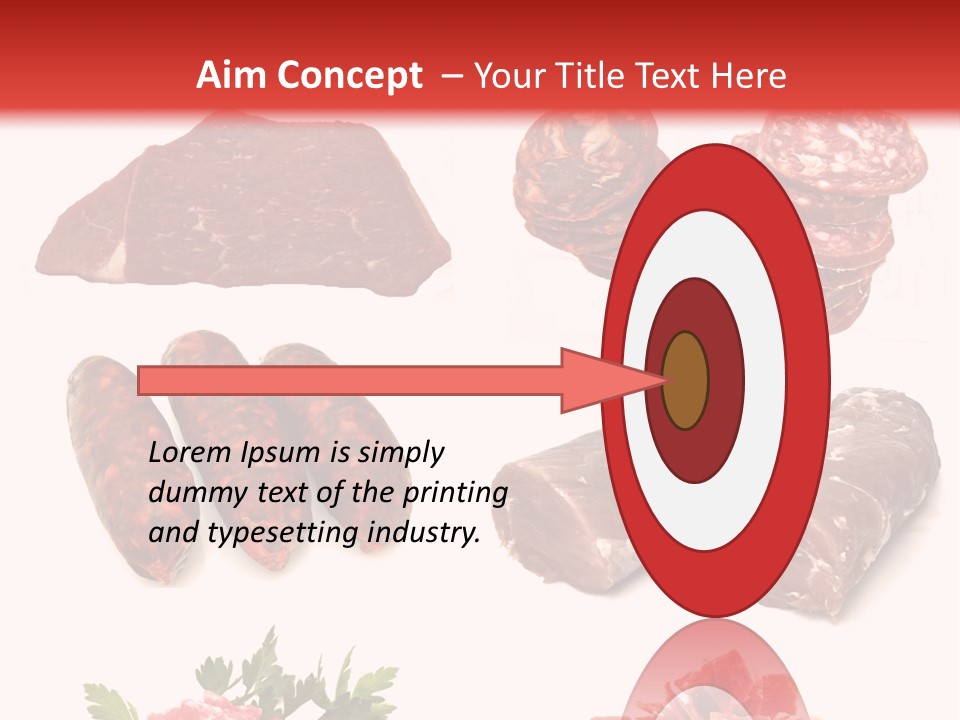 Aim Concept – Your Title Text Here

Lorem Ipsum is simply dummy text of the printing and typesetting industry.